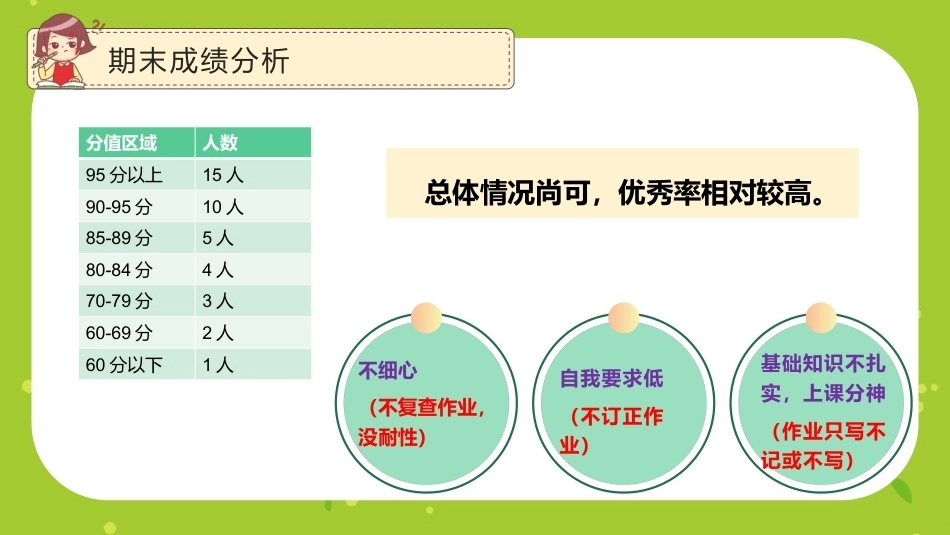 期末成绩分析

| 分值区域 | 人数 |
|---|---|
| 95分以上 | 15人 |
| 90-95分 | 10人 |
| 85-89分 | 5人 |
| 80-84分 | 4人 |
| 70-79分 | 3人 |
| 60-69分 | 2人 |
| 60分以下 | 1人 |

总体情况尚可，优秀率相对较高。

不细心

（不复查作业，没耐性）

自我要求低

（不订正作业）

基础知识不扎实，上课分神

（作业只写不记或不写）